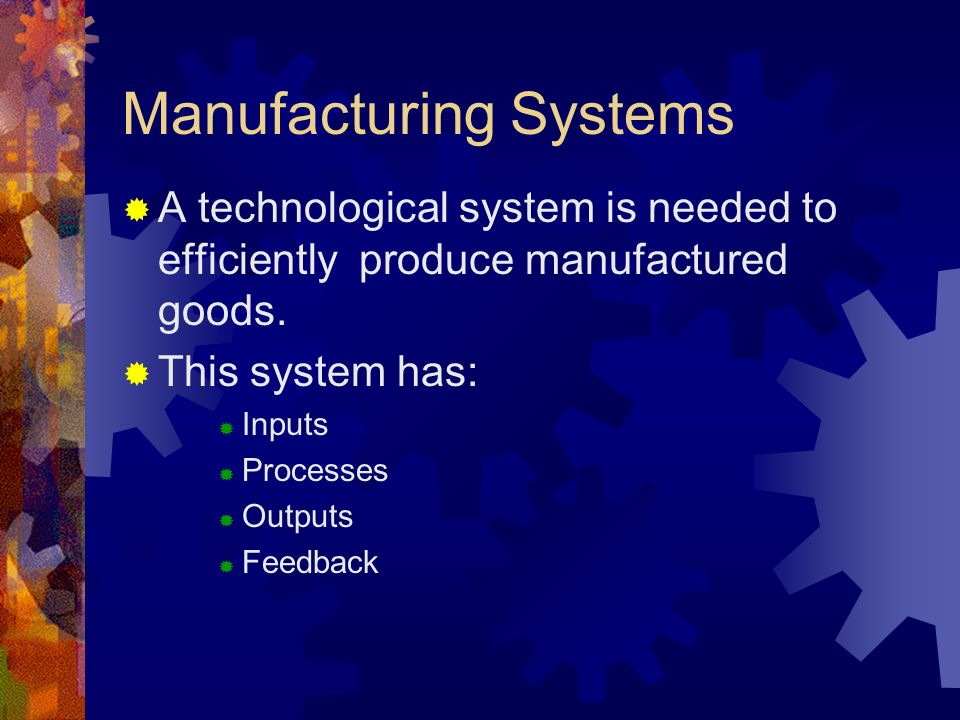 Manufacturing Systems

A technological system is needed to efficiently produce manufactured goods.

This system has:

Inputs

Processes

Outputs

Feedback